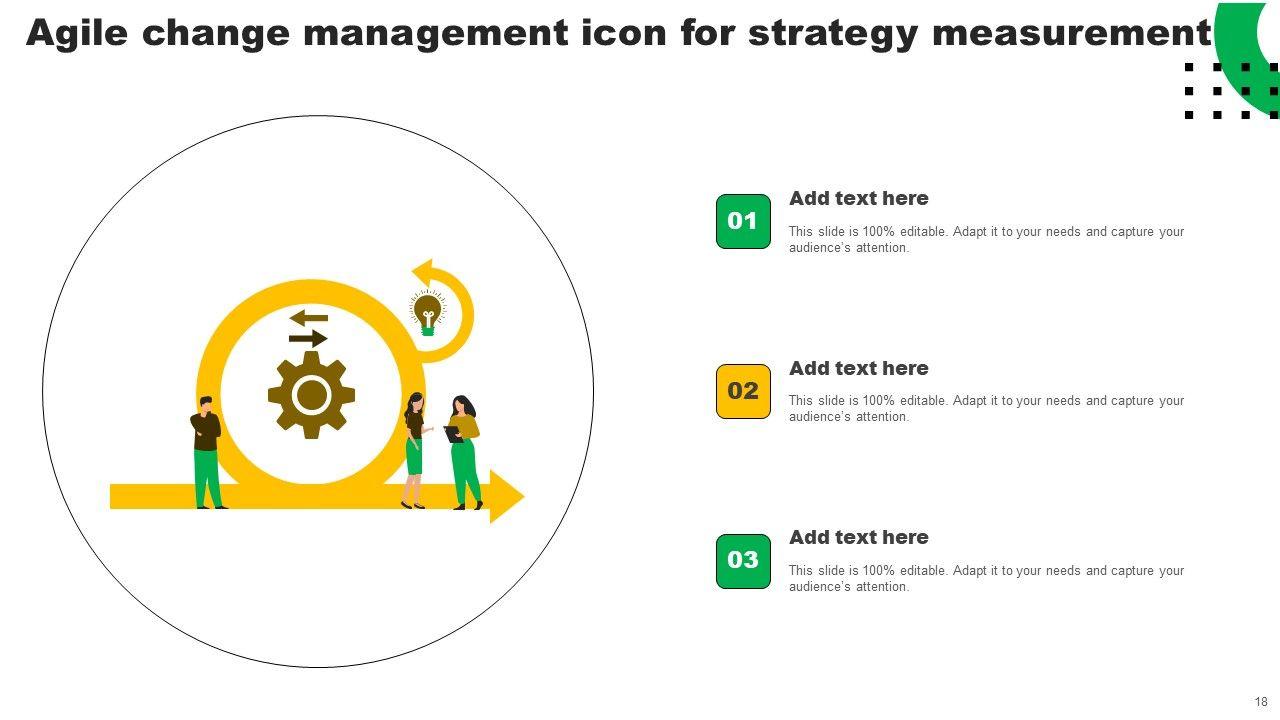 Agile change management icon for strategy measurement

01

Add text here

This slide is 100% editable. Adapt it to your needs and capture your audience's attention.

02

Add text here

This slide is 100% editable. Adapt it to your needs and capture your audience's attention.

03

Add text here

This slide is 100% editable. Adapt it to your needs and capture your audience's attention.

18